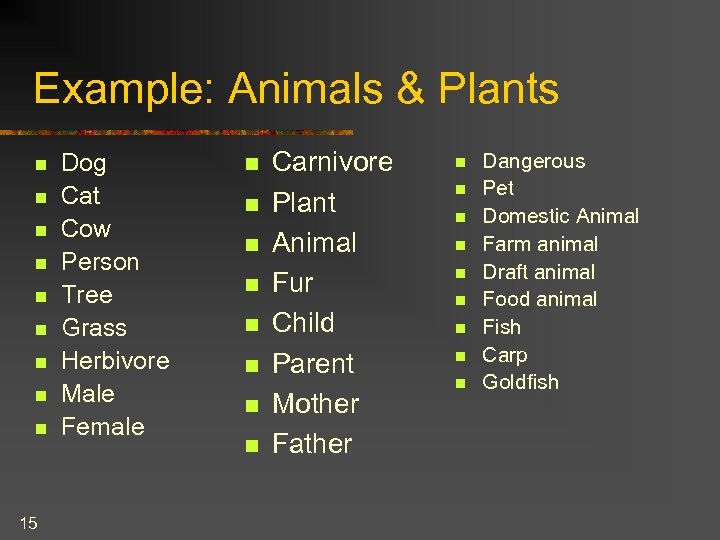 Example: Animals & Plants

- Dog
- Cat
- Cow
- Person
- Tree
- Grass
- Herbivore
- Male
- Female

- Carnivore
- Plant
- Animal
- Fur
- Child
- Parent
- Mother
- Father

- Dangerous
- Pet
- Domestic Animal
- Farm animal
- Draft animal
- Food animal
- Fish
- Carp
- Goldfish

15